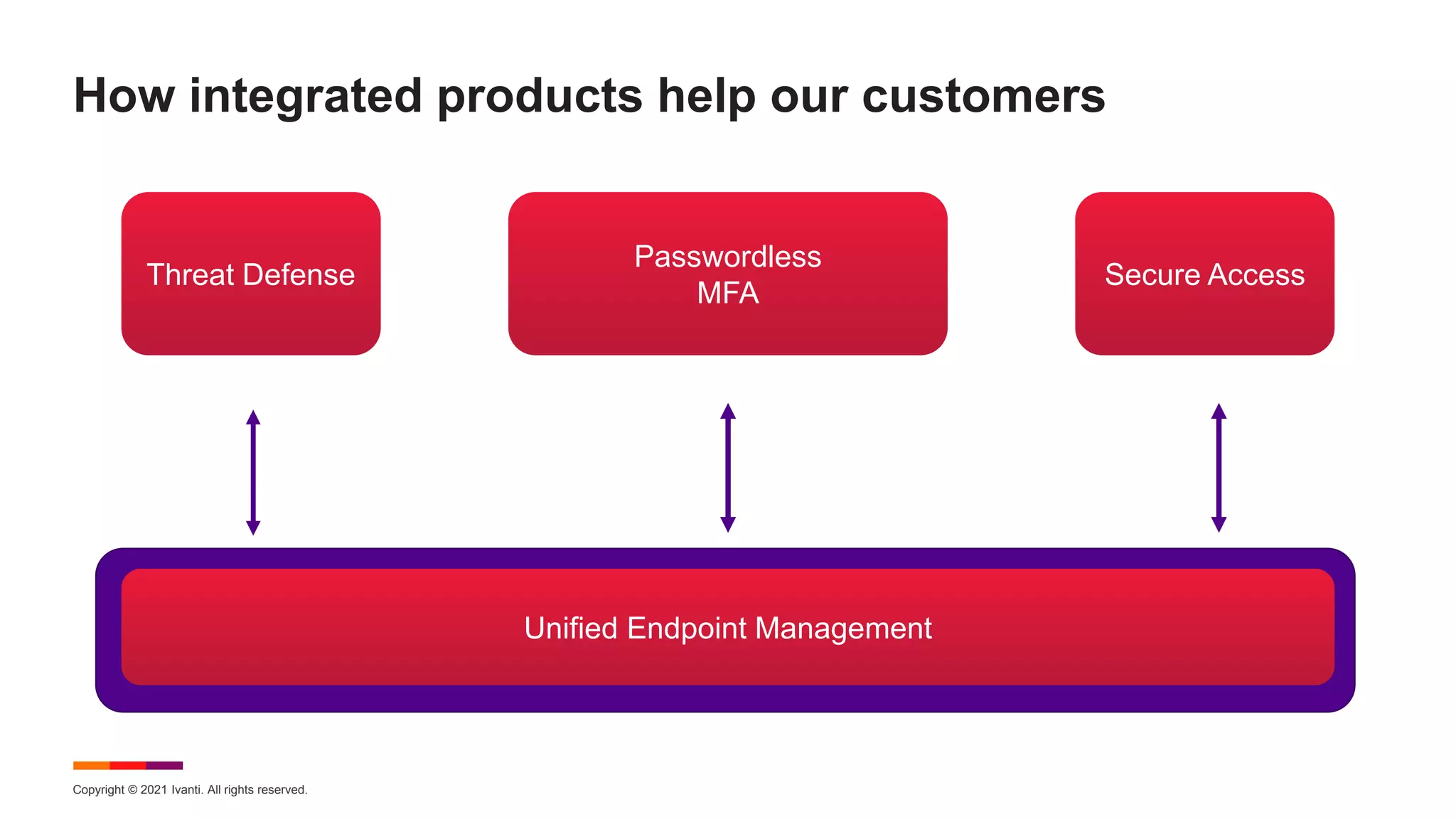 How integrated products help our customers

Threat Defense

Passwordless
MFA

Secure Access

Unified Endpoint Management

Copyright © 2021 Ivanti. All rights reserved.